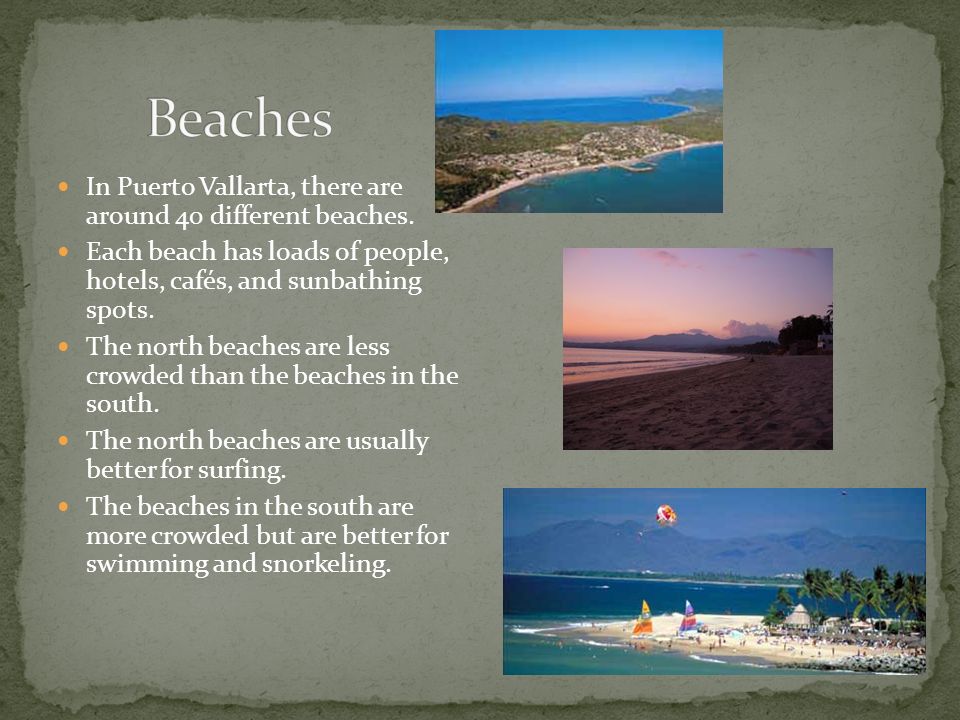 Beaches

- In Puerto Vallarta, there are around 40 different beaches.
- Each beach has loads of people, hotels, cafés, and sunbathing spots.
- The north beaches are less crowded than the beaches in the south.
- The north beaches are usually better for surfing.
- The beaches in the south are more crowded but are better for swimming and snorkeling.